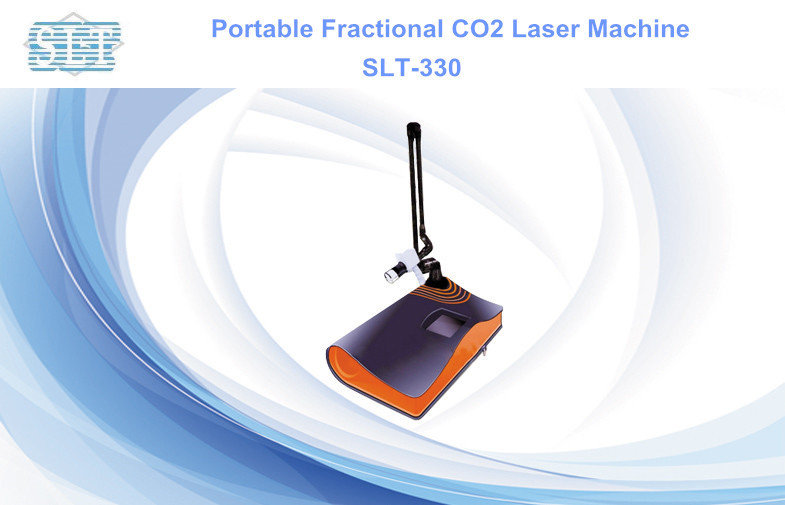 SLT

Portable Fractional CO2 Laser Machine
SLT-330